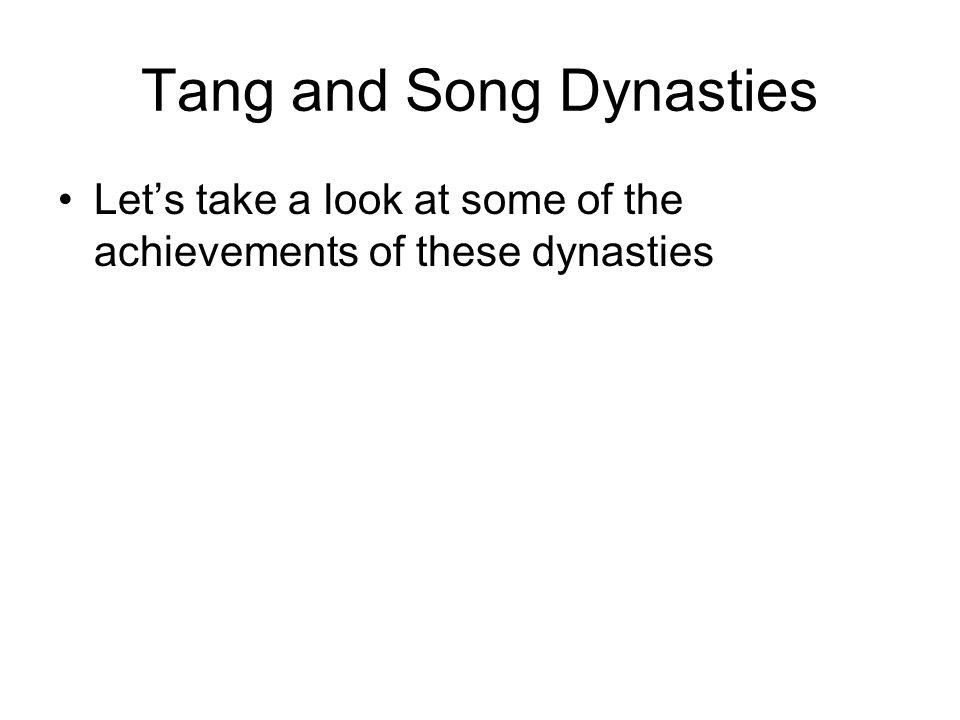 Tang and Song Dynasties

• Let’s take a look at some of the achievements of these dynasties